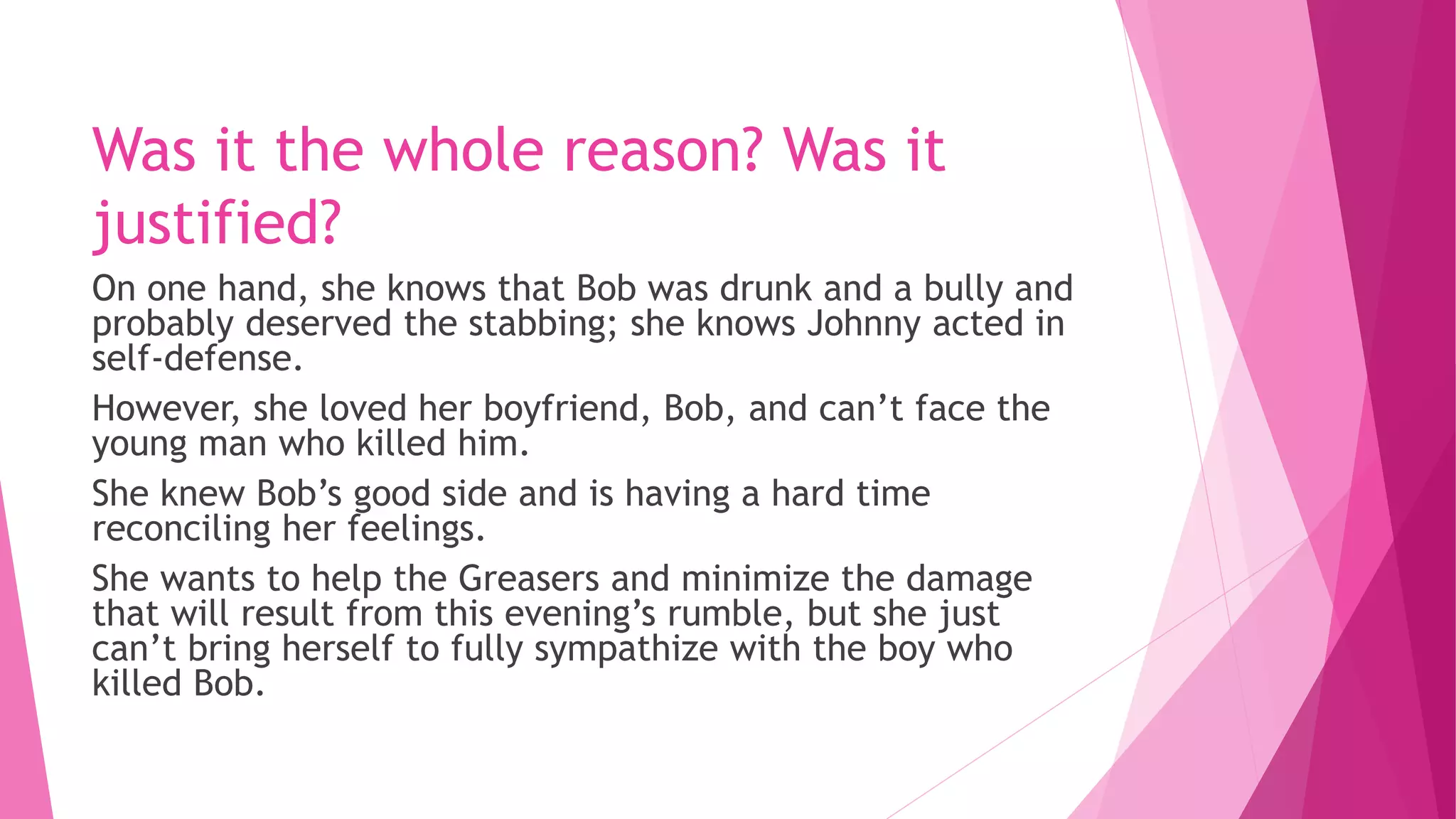 Was it the whole reason? Was it justified?

On one hand, she knows that Bob was drunk and a bully and probably deserved the stabbing; she knows Johnny acted in self-defense.

However, she loved her boyfriend, Bob, and can’t face the young man who killed him.

She knew Bob’s good side and is having a hard time reconciling her feelings.

She wants to help the Greasers and minimize the damage that will result from this evening’s rumble, but she just can’t bring herself to fully sympathize with the boy who killed Bob.